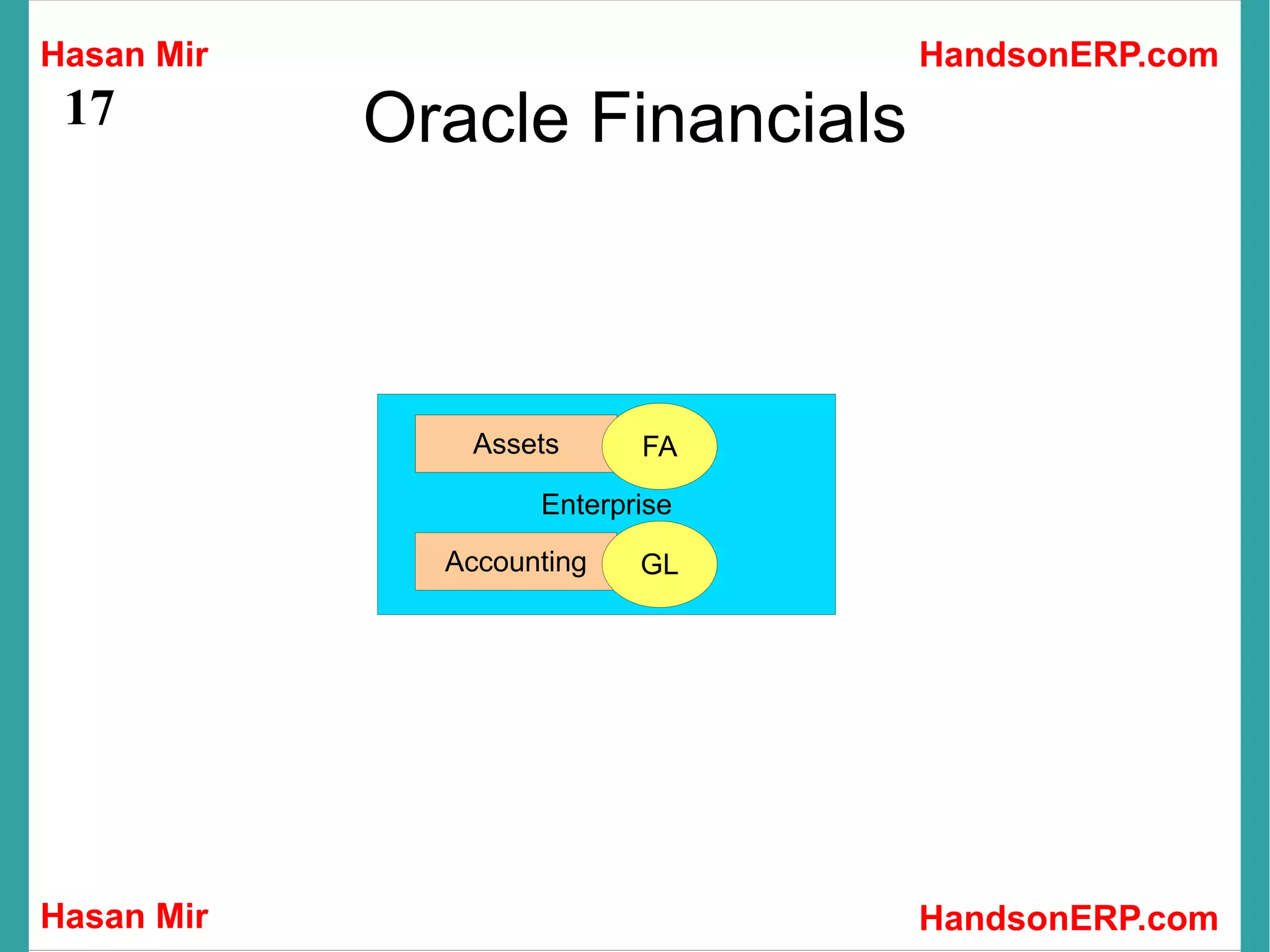 Hasan Mir

HandsonERP.com

17

Oracle Financials

Assets

FA

Enterprise

Accounting

GL

Hasan Mir

HandsonERP.com